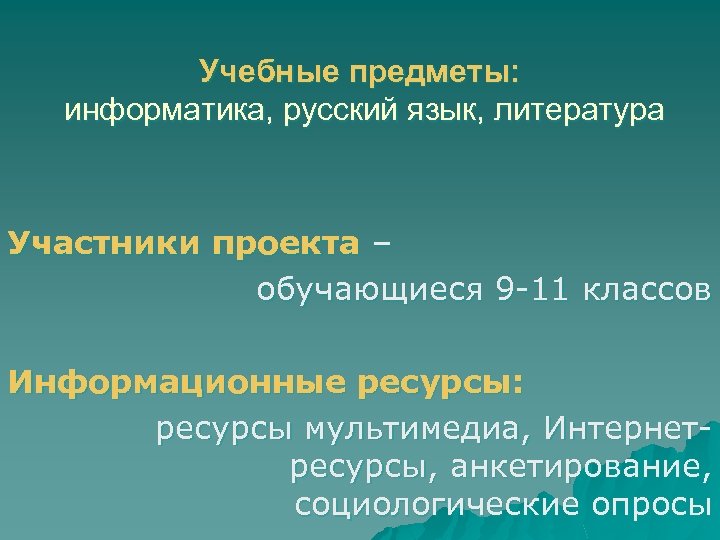 Учебные предметы:
информатика, русский язык, литература

Участники проекта –
обучающиеся 9-11 классов

Информационные ресурсы:
ресурсы мультимедиа, Интернет-ресурсы, анкетирование, социологические опросы